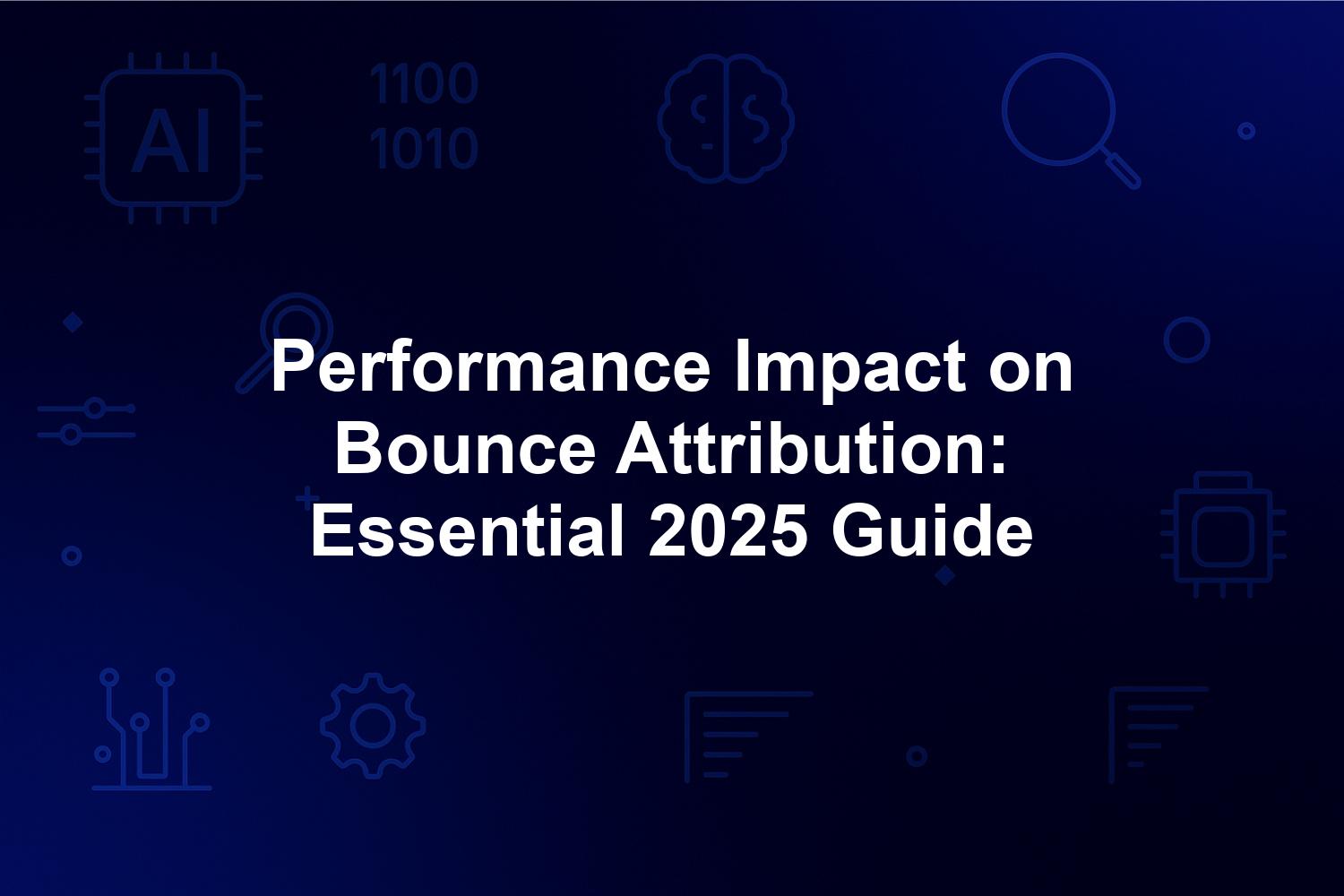 AI

1100
1010

Performance Impact on Bounce Attribution: Essential 2025 Guide